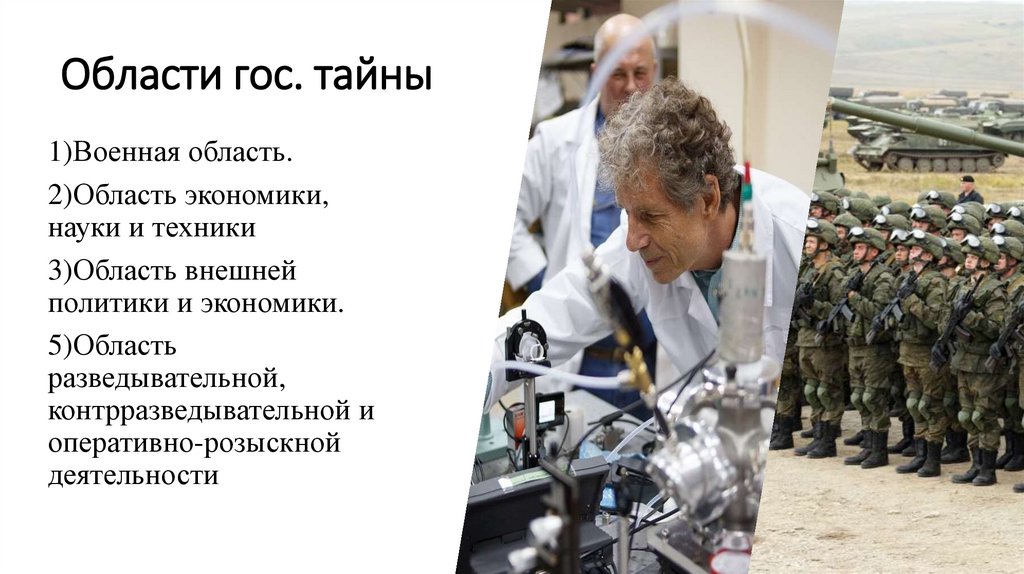 Области гос. тайны

1)Военная область.

2)Область экономики, науки и техники

3)Область внешней политики и экономики.

5)Область разведывательной, контрразведывательной и оперативно-розыскной деятельности